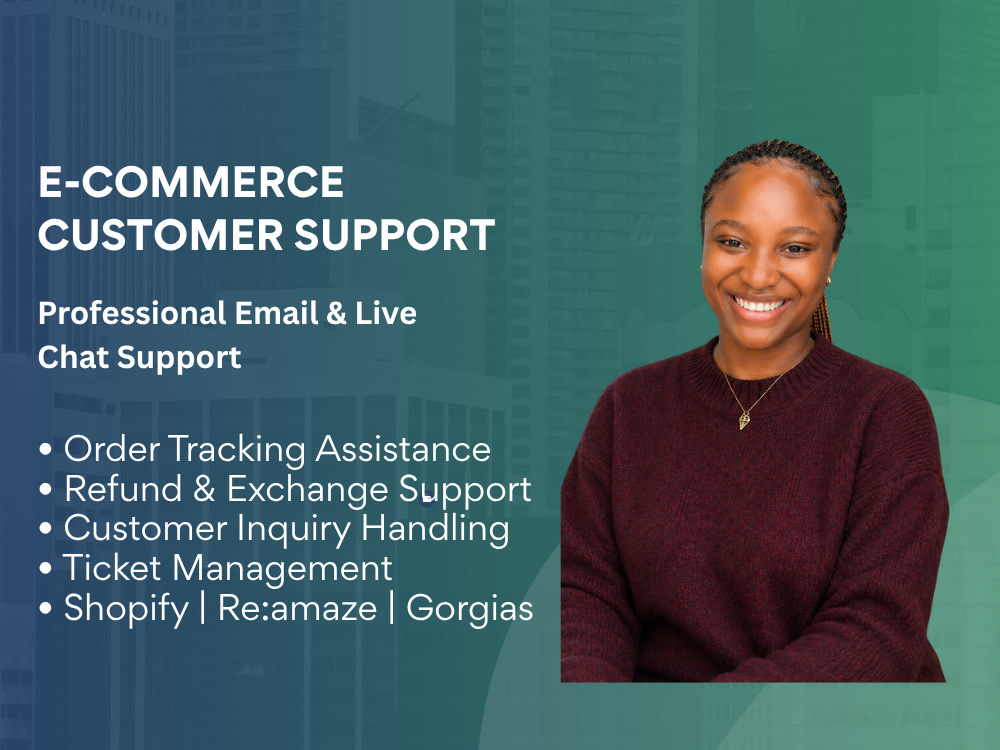 E-COMMERCE CUSTOMER SUPPORT

Professional Email & Live Chat Support

• Order Tracking Assistance
• Refund & Exchange Support
• Customer Inquiry Handling
• Ticket Management
• Shopify | Re:amaze | Gorgias